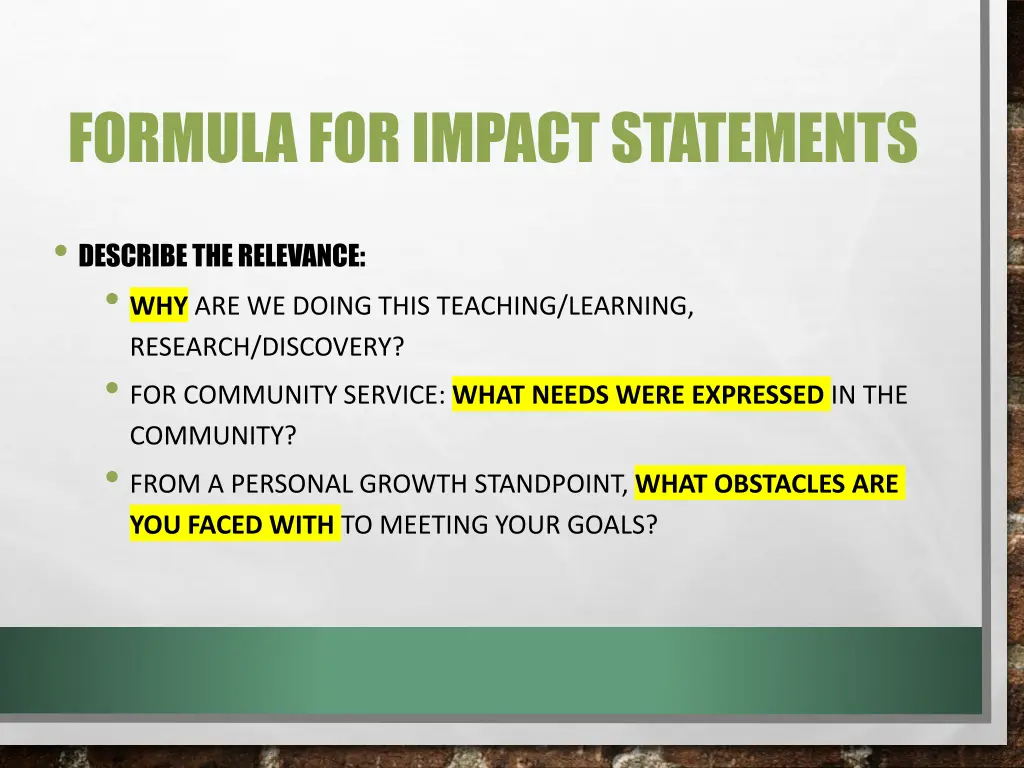 FORMULA FOR IMPACT STATEMENTS

• DESCRIBE THE RELEVANCE:
  • WHY ARE WE DOING THIS TEACHING/LEARNING, RESEARCH/DISCOVERY?
  • FOR COMMUNITY SERVICE: WHAT NEEDS WERE EXPRESSED IN THE COMMUNITY?
  • FROM A PERSONAL GROWTH STANDPOINT, WHAT OBSTACLES ARE YOU FACED WITH TO MEETING YOUR GOALS?